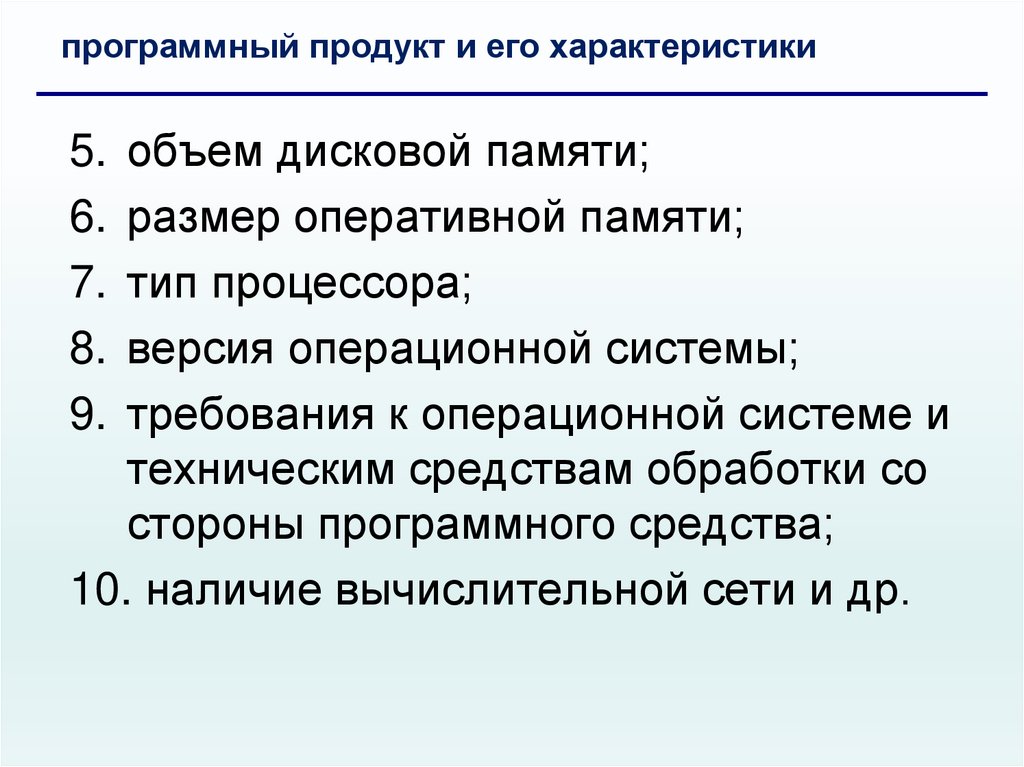 программный продукт и его характеристики

5. объем дисковой памяти;
6. размер оперативной памяти;
7. тип процессора;
8. версия операционной системы;
9. требования к операционной системе и техническим средствам обработки со стороны программного средства;
10. наличие вычислительной сети и др.